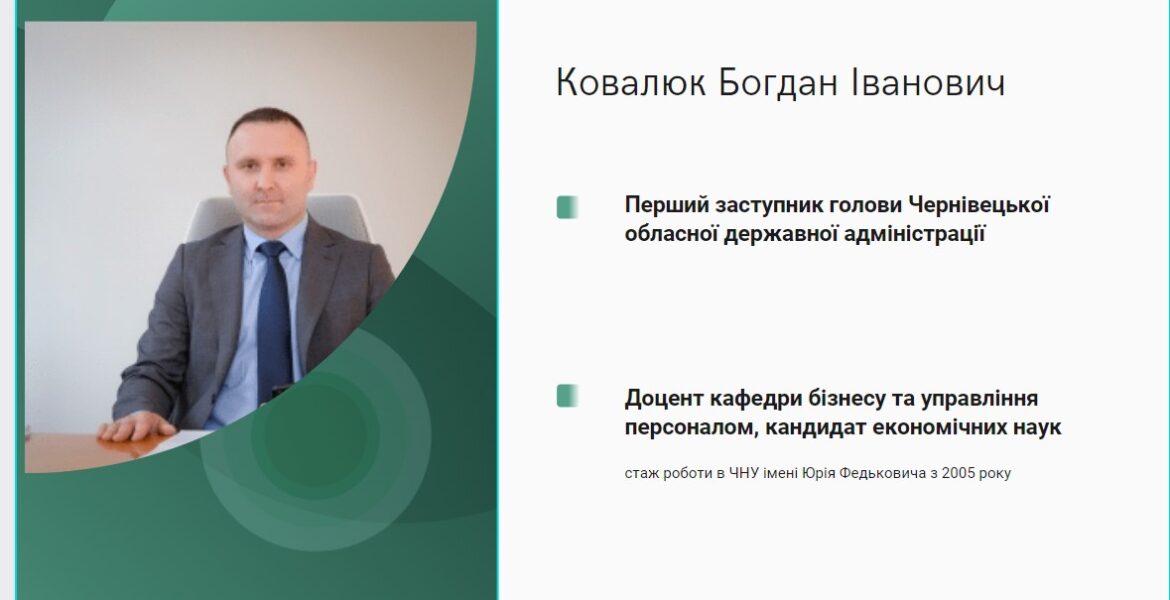 Ковалюк Богдан Іванович

Перший заступник голови Чернівецької обласної державної адміністрації

Доцент кафедри бізнесу та управління персоналом, кандидат економічних наук

стаж роботи в ЧНУ імені Юрія Федьковича з 2005 року